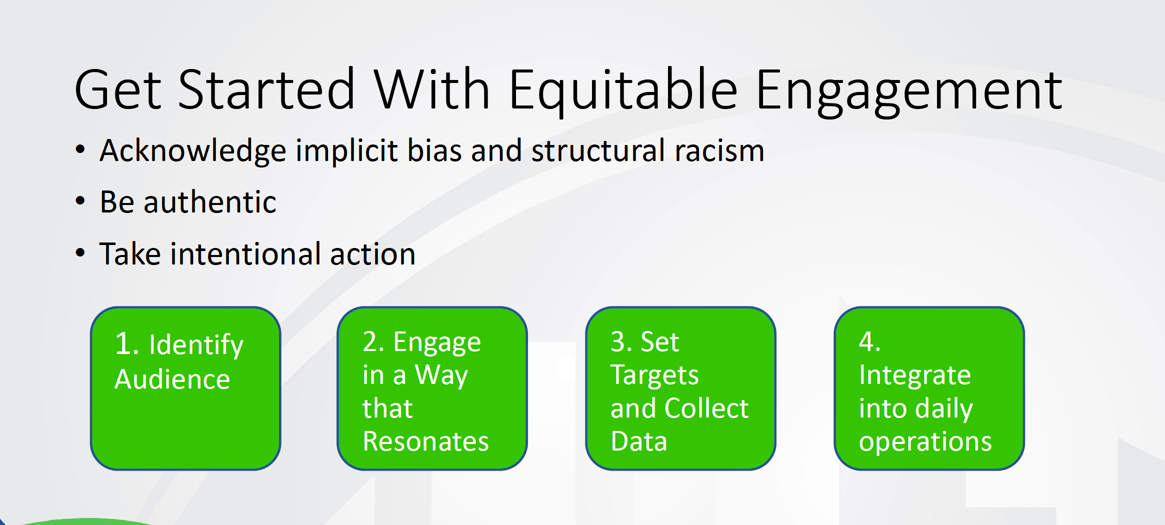 Get Started With Equitable Engagement

• Acknowledge implicit bias and structural racism
• Be authentic
• Take intentional action

1. Identify Audience

2. Engage in a Way that Resonates

3. Set Targets and Collect Data

4. Integrate into daily operations